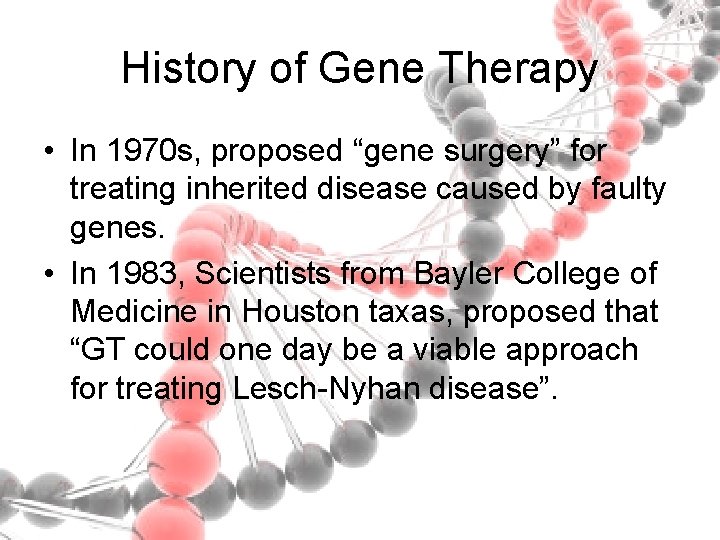 History of Gene Therapy

• In 1970s, proposed “gene surgery” for treating inherited disease caused by faulty genes.
• In 1983, Scientists from Bayler College of Medicine in Houston taxas, proposed that “GT could one day be a viable approach for treating Lesch-Nyhan disease”.